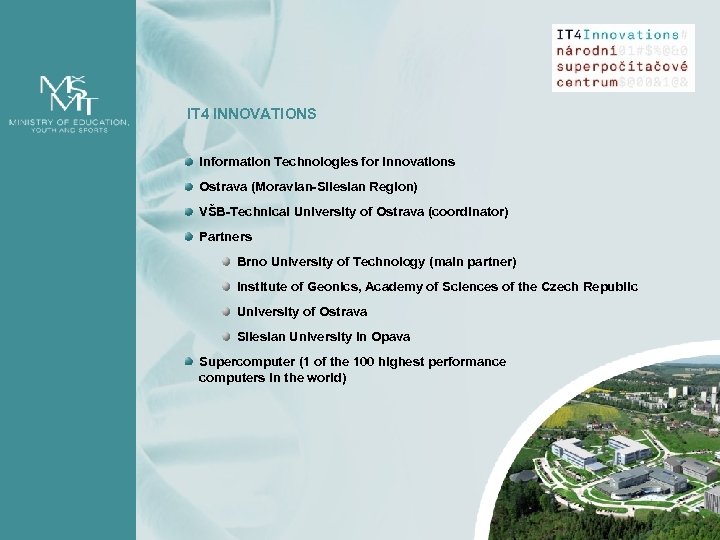 MŠMT
MINISTRY OF EDUCATION, YOUTH AND SPORTS

IT4Innovations#
národní01#$%@&0
superpočítačové
centrum$@00&1@&

IT4 INNOVATIONS

Information Technologies for Innovations

Ostrava (Moravian-Silesian Region)

VŠB-Technical University of Ostrava (coordinator)

Partners

Brno University of Technology (main partner)

Institute of Geonics, Academy of Sciences of the Czech Republic

University of Ostrava

Silesian University in Opava

Supercomputer (1 of the 100 highest performance computers in the world)